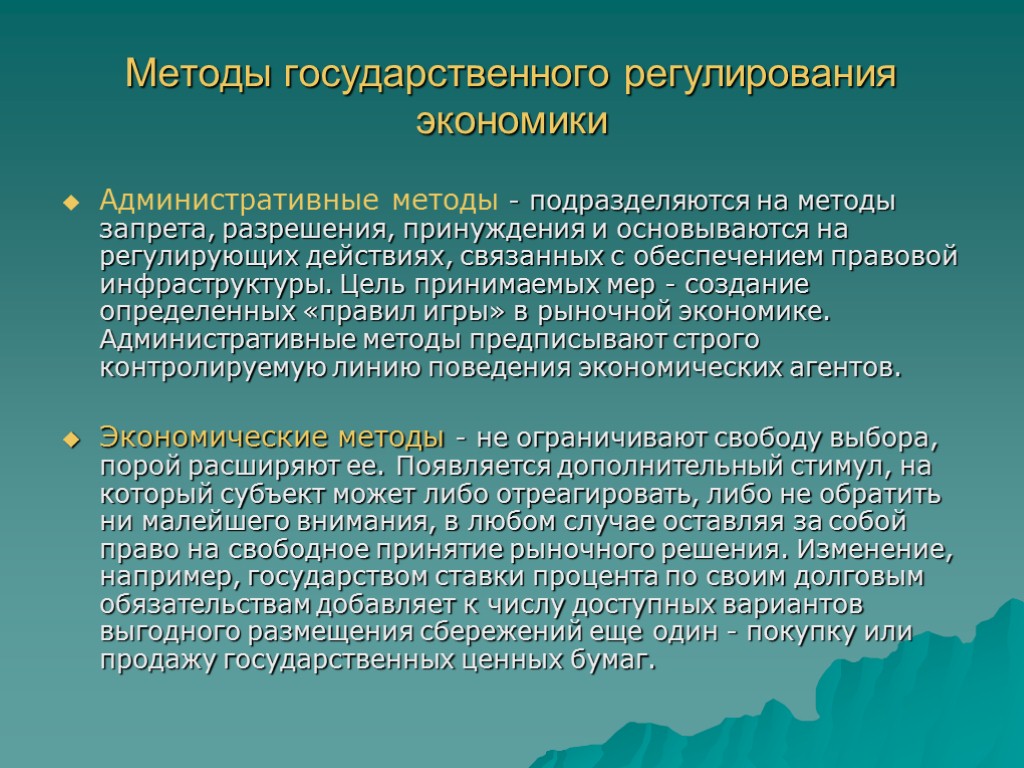 Методы государственного регулирования экономики

Административные методы - подразделяются на методы запрета, разрешения, принуждения и основываются на регулирующих действиях, связанных с обеспечением правовой инфраструктуры. Цель принимаемых мер - создание определенных «правил игры» в рыночной экономике. Административные методы предписывают строго контролируемую линию поведения экономических агентов.

Экономические методы - не ограничивают свободу выбора, порой расширяют ее. Появляется дополнительный стимул, на который субъект может либо отреагировать, либо не обратить ни малейшего внимания, в любом случае оставляя за собой право на свободное принятие рыночного решения. Изменение, например, государством ставки процента по своим долговым обязательствам добавляет к числу доступных вариантов выгодного размещения сбережений еще один - покупку или продажу государственных ценных бумаг.